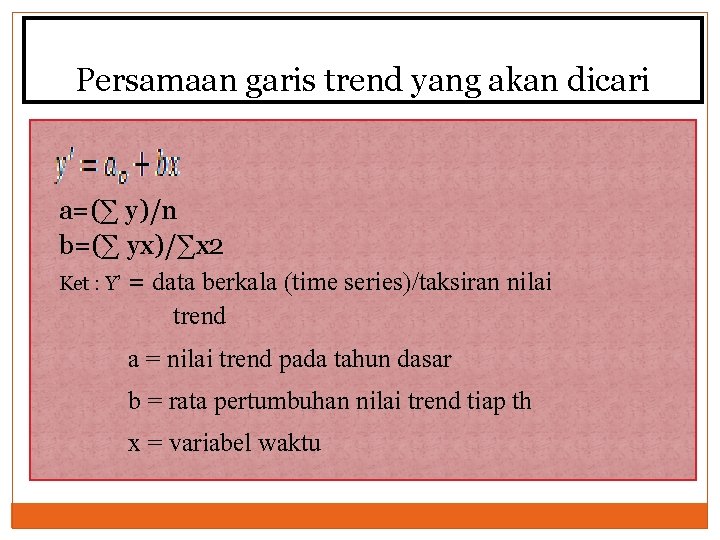 Persamaan garis trend yang akan dicari

$y' = a_o + bx$

a=(∑ y)/n
b=(∑ yx)/∑x2

Ket : Y' = data berkala (time series)/taksiran nilai trend

a = nilai trend pada tahun dasar

b = rata pertumbuhan nilai trend tiap th

x = variabel waktu